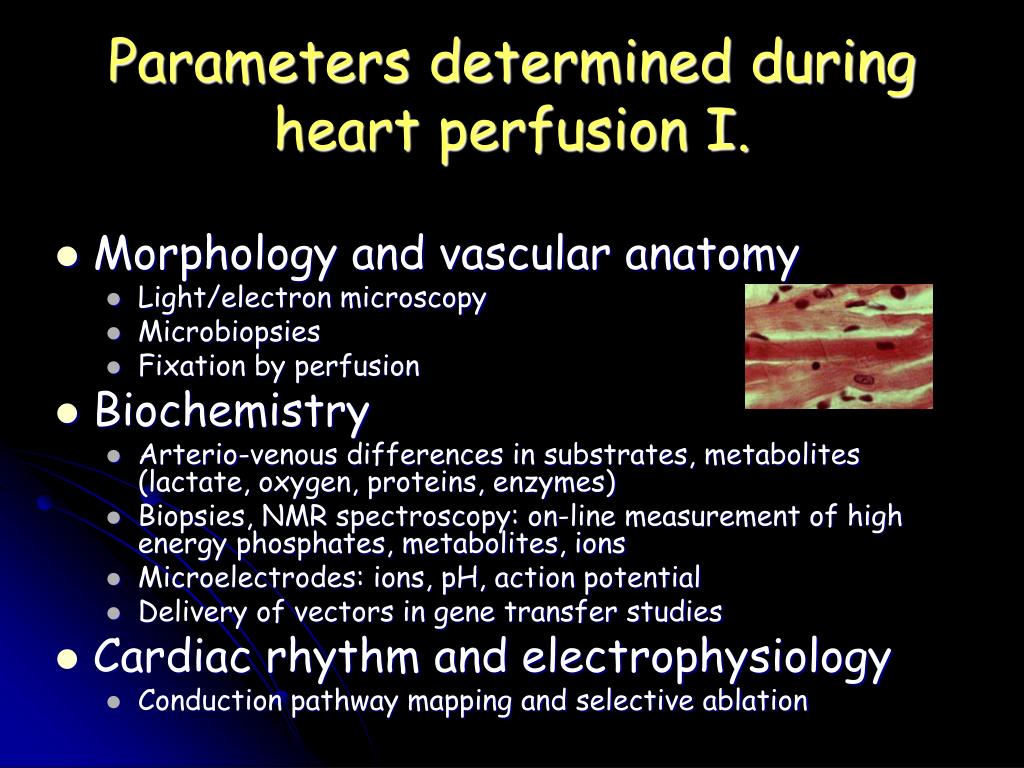 Parameters determined during heart perfusion I.

- Morphology and vascular anatomy
  - Light/electron microscopy
  - Microbiopsies
  - Fixation by perfusion
- Biochemistry
  - Arterio-venous differences in substrates, metabolites (lactate, oxygen, proteins, enzymes)
  - Biopsies, NMR spectroscopy: on-line measurement of high energy phosphates, metabolites, ions
  - Microelectrodes: ions, pH, action potential
  - Delivery of vectors in gene transfer studies
- Cardiac rhythm and electrophysiology
  - Conduction pathway mapping and selective ablation